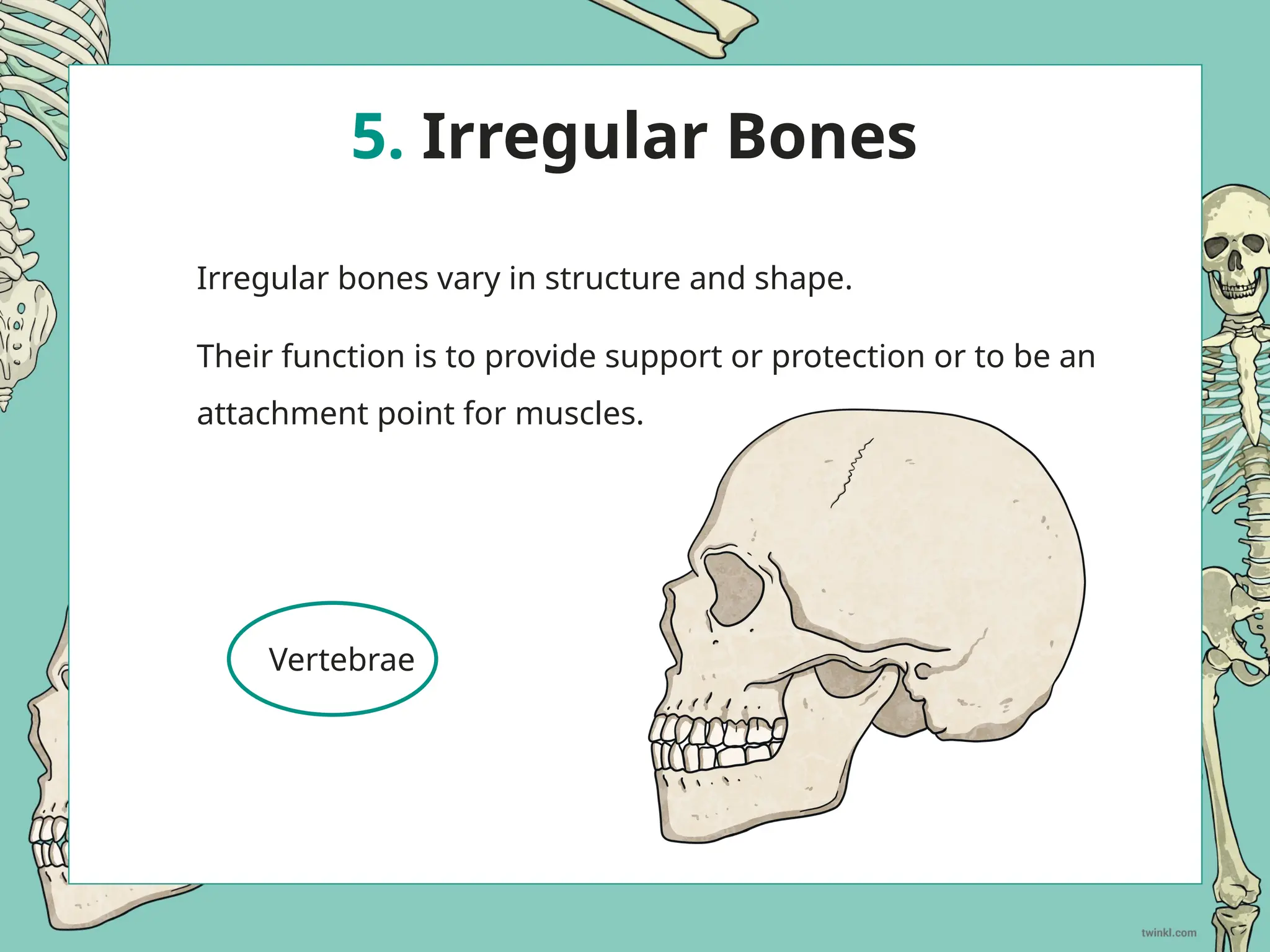 5. Irregular Bones

Irregular bones vary in structure and shape.

Their function is to provide support or protection or to be an attachment point for muscles.

Vertebrae

twinkl.com